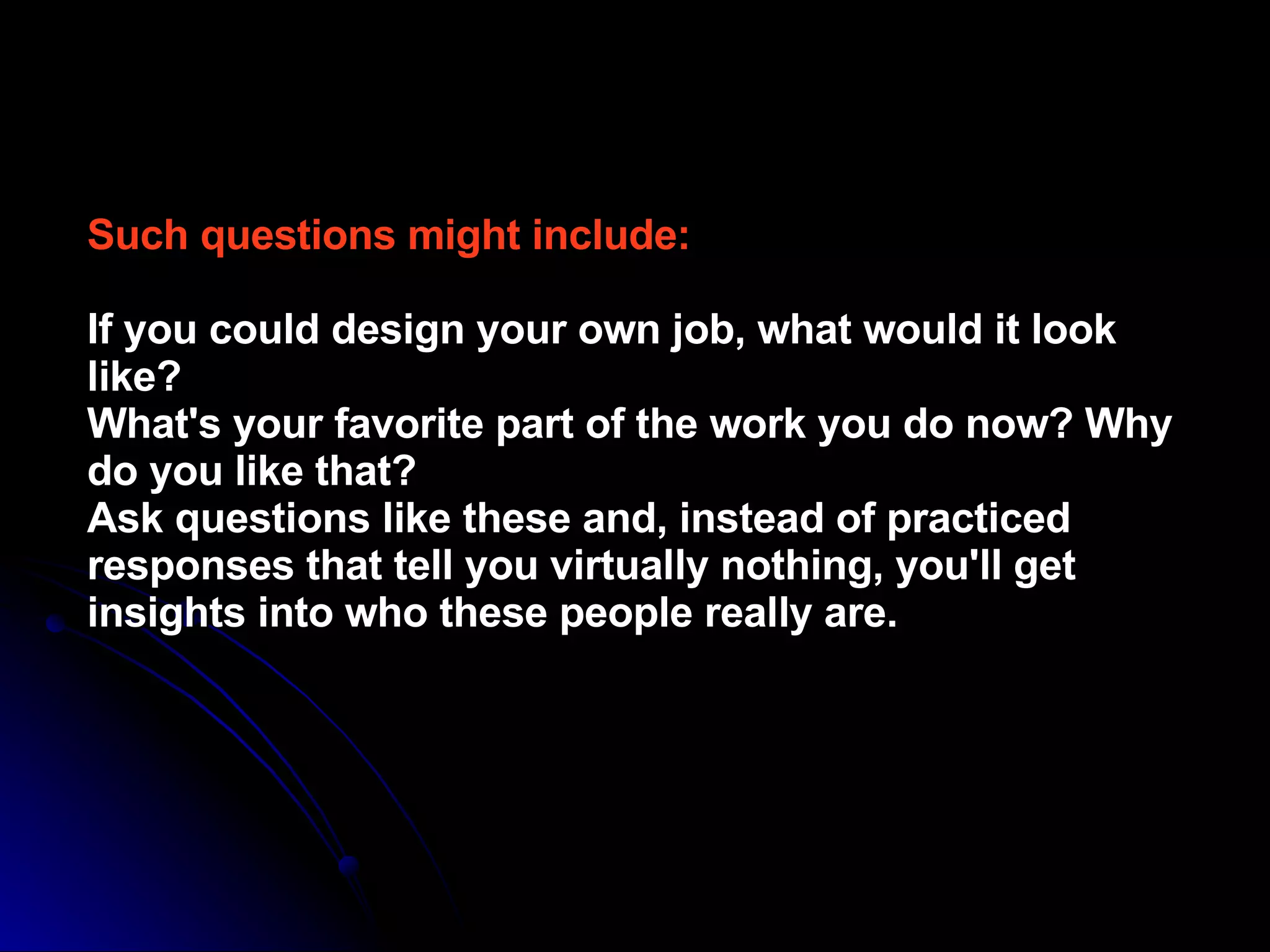 Such questions might include:

If you could design your own job, what would it look like?
What's your favorite part of the work you do now? Why do you like that?
Ask questions like these and, instead of practiced responses that tell you virtually nothing, you'll get insights into who these people really are.